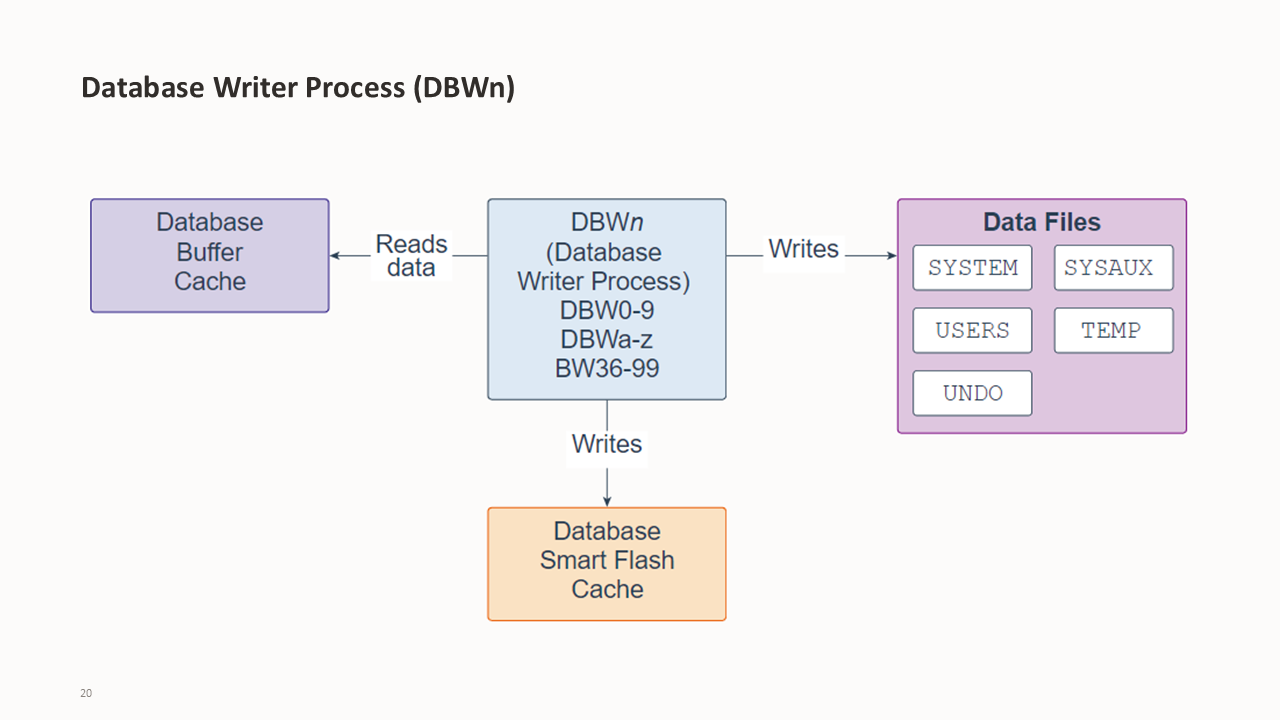 Database Writer Process (DBWn)

Database Buffer Cache

Reads data

DBWn (Database Writer Process) DBW0-9 DBWa-z BW36-99

Writes

Data Files

SYSTEM

SYSAUX

USERS

TEMP

UNDO

Writes

Database Smart Flash Cache

20